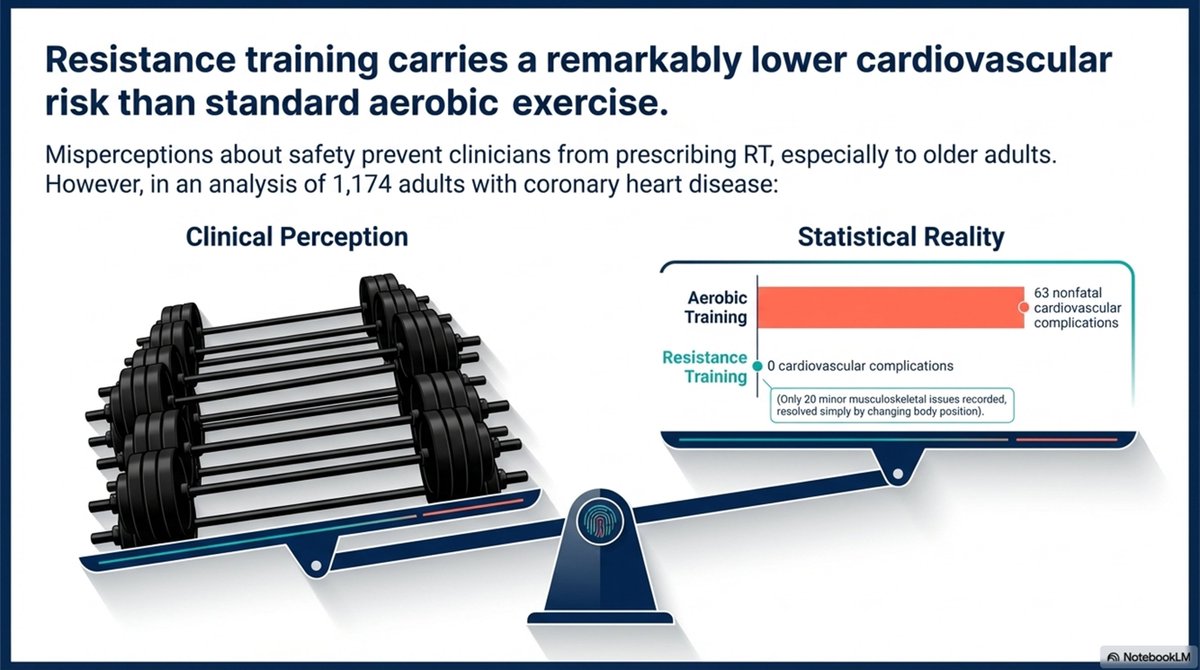 Resistance training carries a remarkably lower cardiovascular risk than standard aerobic exercise.

Misperceptions about safety prevent clinicians from prescribing RT, especially to older adults. However, in an analysis of 1,174 adults with coronary heart disease:

Clinical Perception

Statistical Reality

Aerobic Training

63 nonfatal cardiovascular complications

Resistance Training

0 cardiovascular complications

(Only 20 minor musculoskeletal issues recorded, resolved simply by changing body position).

NotebookLM